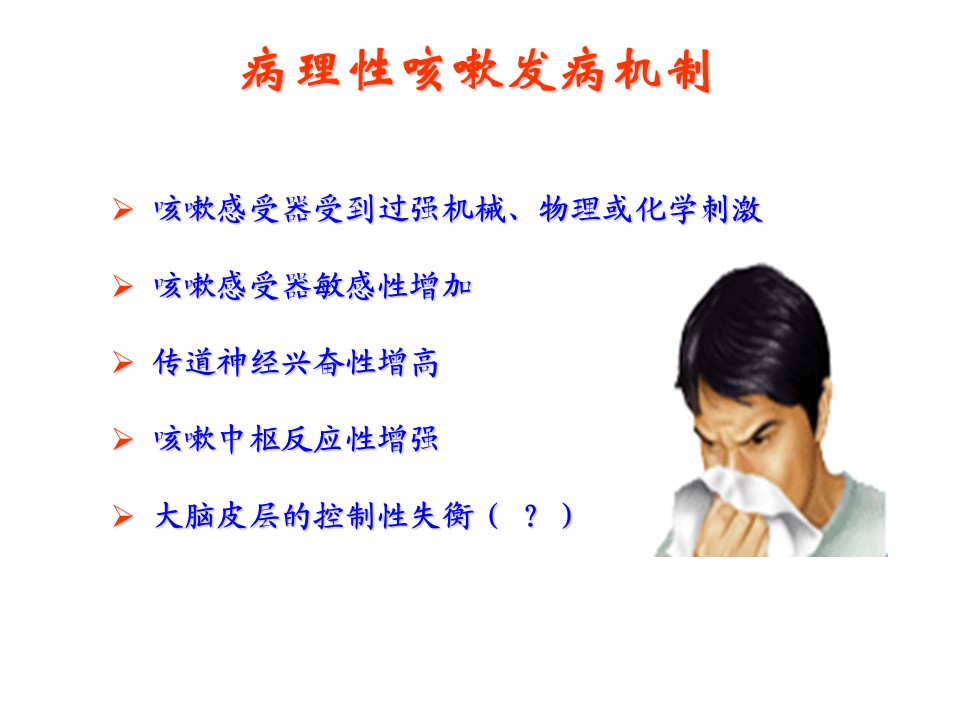 病理性咳嗽发病机制

➢ 咳嗽感受器受到过强机械、物理或化学刺激

➢ 咳嗽感受器敏感性增加

➢ 传道神经兴奋性增高

➢ 咳嗽中枢反应性增强

➢ 大脑皮层的控制性失衡（ ？ ）